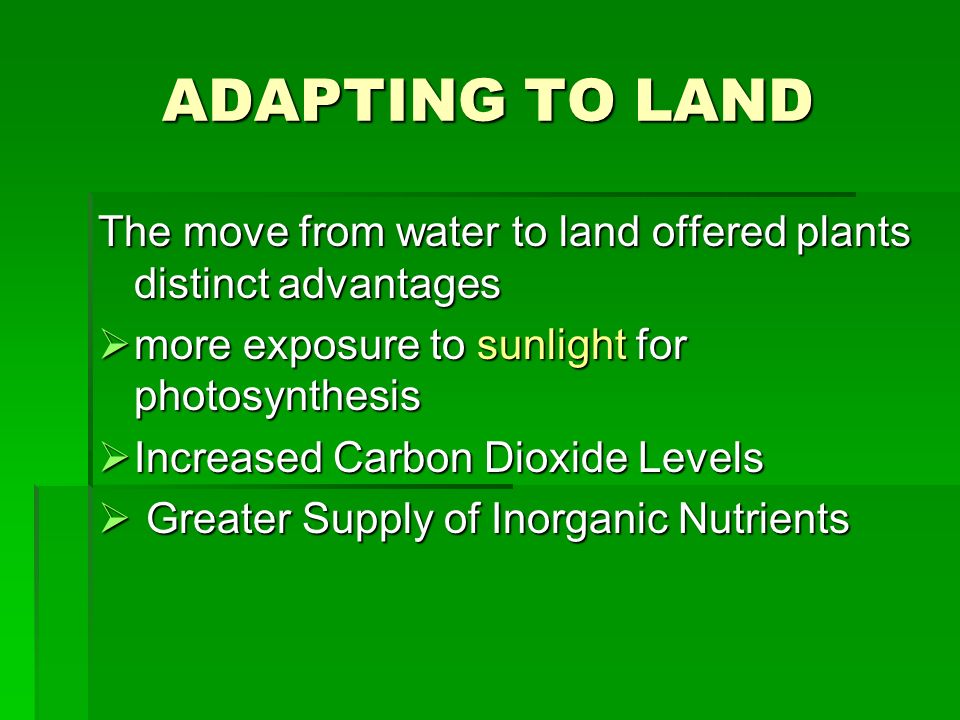 ADAPTING TO LAND

The move from water to land offered plants distinct advantages

➢ more exposure to sunlight for photosynthesis

➢ Increased Carbon Dioxide Levels

➢ Greater Supply of Inorganic Nutrients